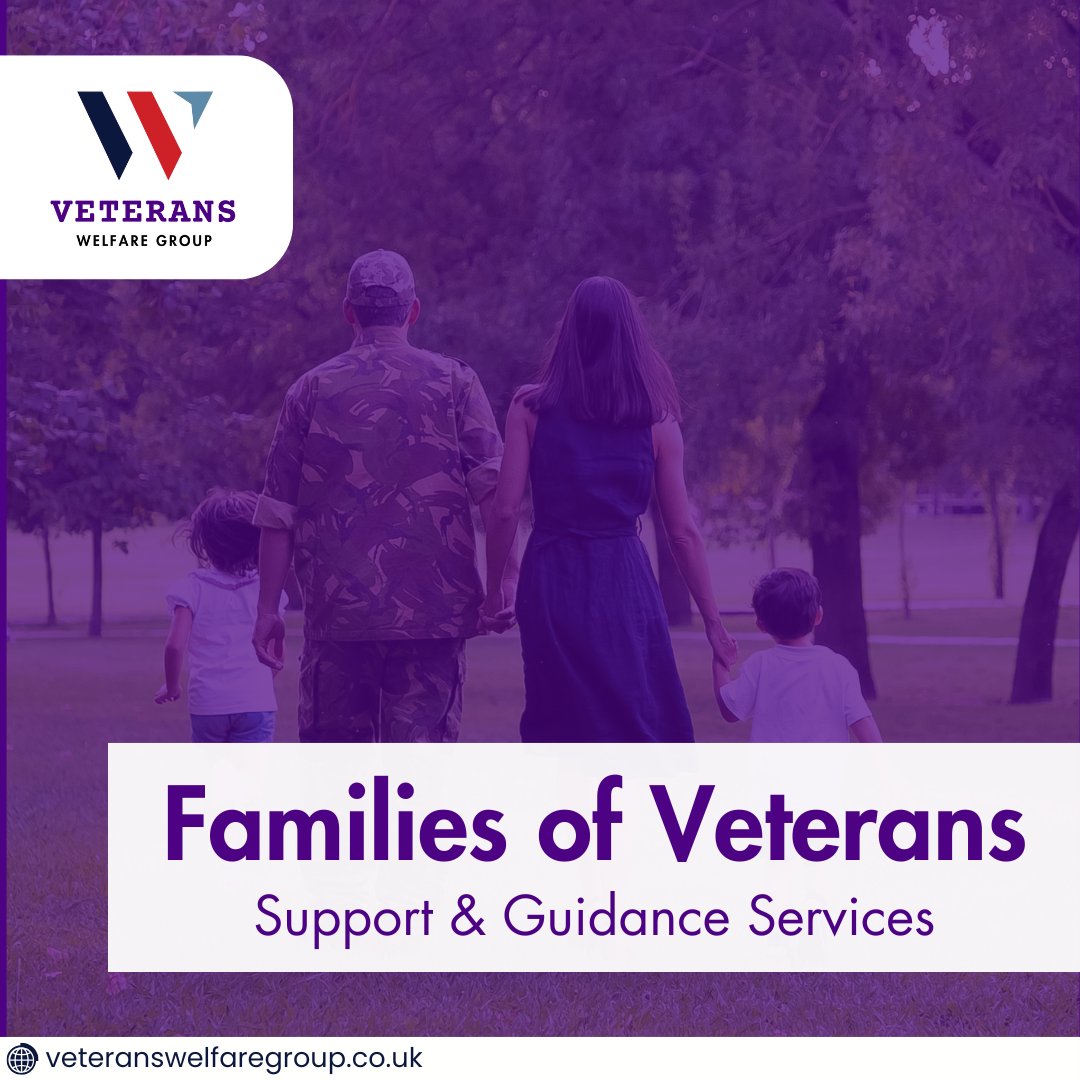 VETERANS
WELFARE GROUP

Families of Veterans
Support & Guidance Services

veteranswelfaregroup.co.uk